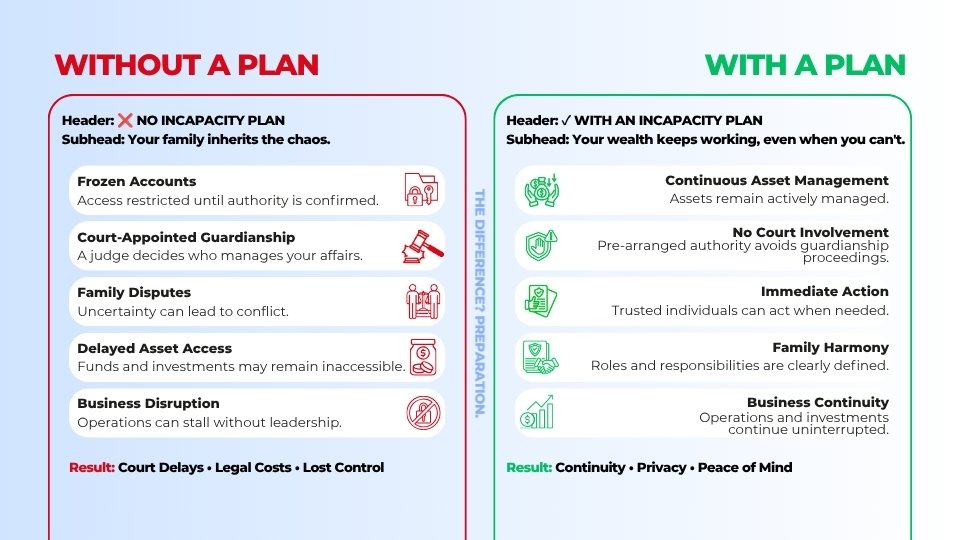 WITHOUT A PLAN

Header: ❌ NO INCAPACITY PLAN
Subhead: Your family inherits the chaos.

Frozen Accounts
Access restricted until authority is confirmed.

Court-Appointed Guardianship
A judge decides who manages your affairs.

Family Disputes
Uncertainty can lead to conflict.

Delayed Asset Access
Funds and investments may remain inaccessible.

Business Disruption
Operations can stall without leadership.

Result: Court Delays • Legal Costs • Lost Control

THE DIFFERENCE? PREPARATION.

WITH A PLAN

Header: ✓ WITH AN INCAPACITY PLAN
Subhead: Your wealth keeps working, even when you can't.

Continuous Asset Management
Assets remain actively managed.

No Court Involvement
Pre-arranged authority avoids guardianship proceedings.

Immediate Action
Trusted individuals can act when needed.

Family Harmony
Roles and responsibilities are clearly defined.

Business Continuity
Operations and investments continue uninterrupted.

Result: Continuity • Privacy • Peace of Mind